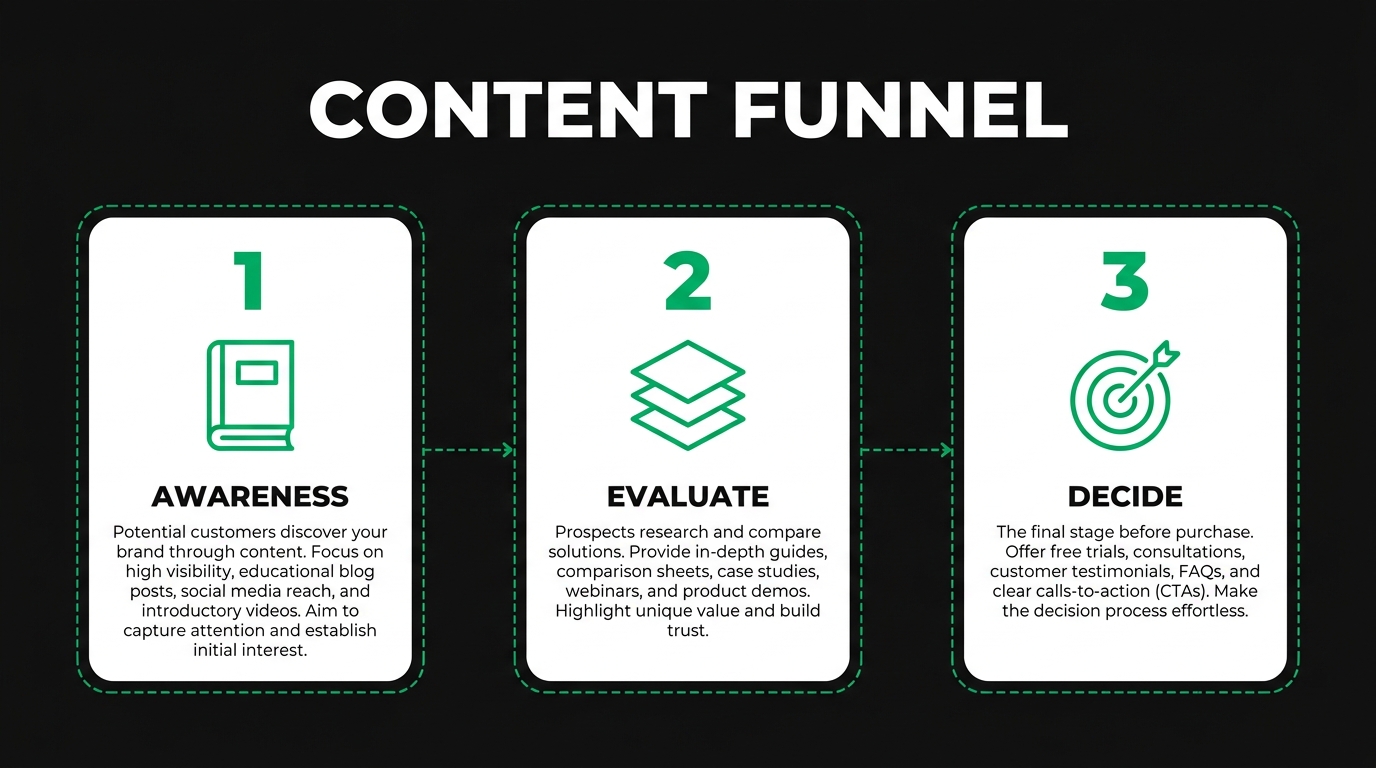 CONTENT FUNNEL

1

AWARENESS

Potential customers discover your brand through content. Focus on high visibility, educational blog posts, social media reach, and introductory videos. Aim to capture attention and establish initial interest.

2

EVALUATE

Prospects research and compare solutions. Provide in-depth guides, comparison sheets, case studies, webinars, and product demos. Highlight unique value and build trust.

3

DECIDE

The final stage before purchase. Offer free trials, consultations, customer testimonials, FAQs, and clear calls-to-action (CTAs). Make the decision process effortless.